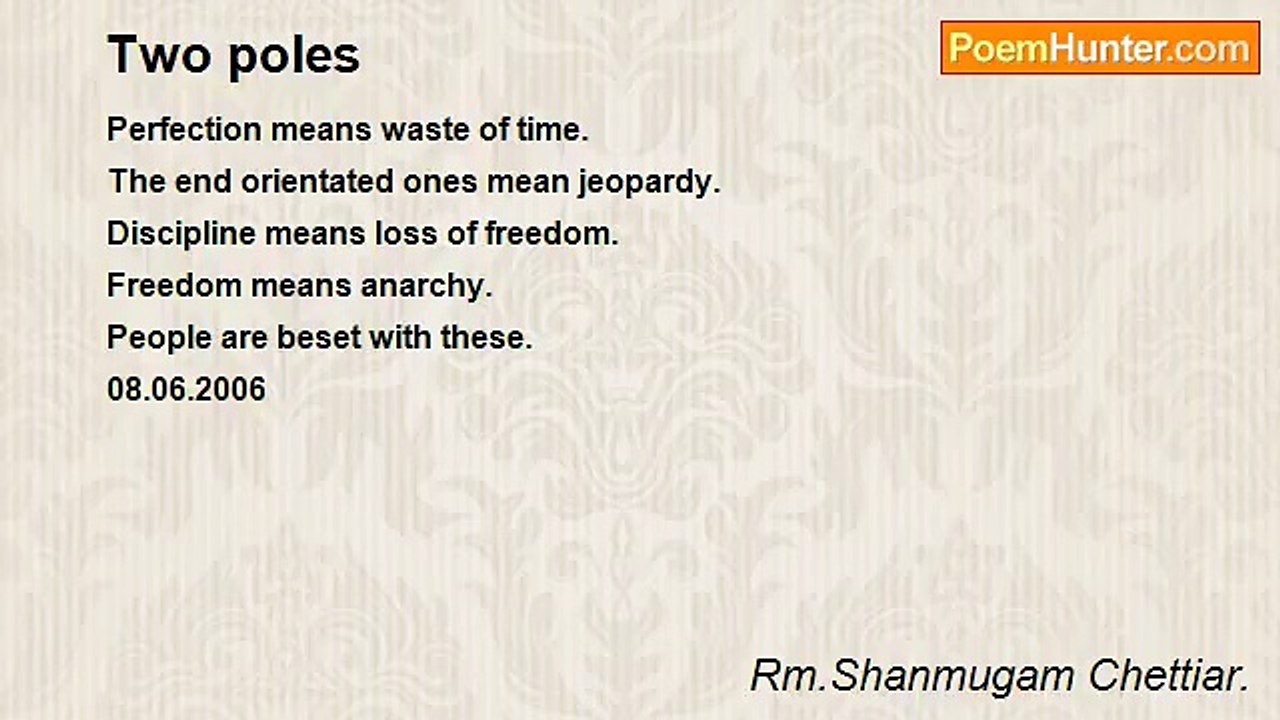 Two poles

PoemHunter.com

Perfection means waste of time.
The end orientated ones mean jeopardy.
Discipline means loss of freedom.
Freedom means anarchy.
People are beset with these.
08.06.2006

Rm.Shanmugam Chettiar.